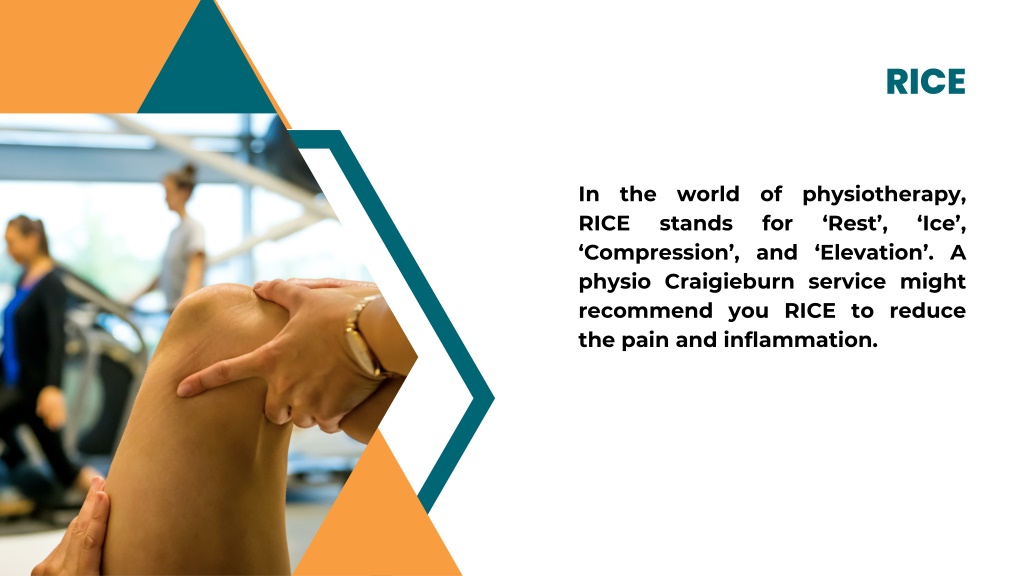 RICE

In the world of physiotherapy, RICE stands for ‘Rest’, ‘Ice’, ‘Compression’, and ‘Elevation’. A physio Craigieburn service might recommend you RICE to reduce the pain and inflammation.